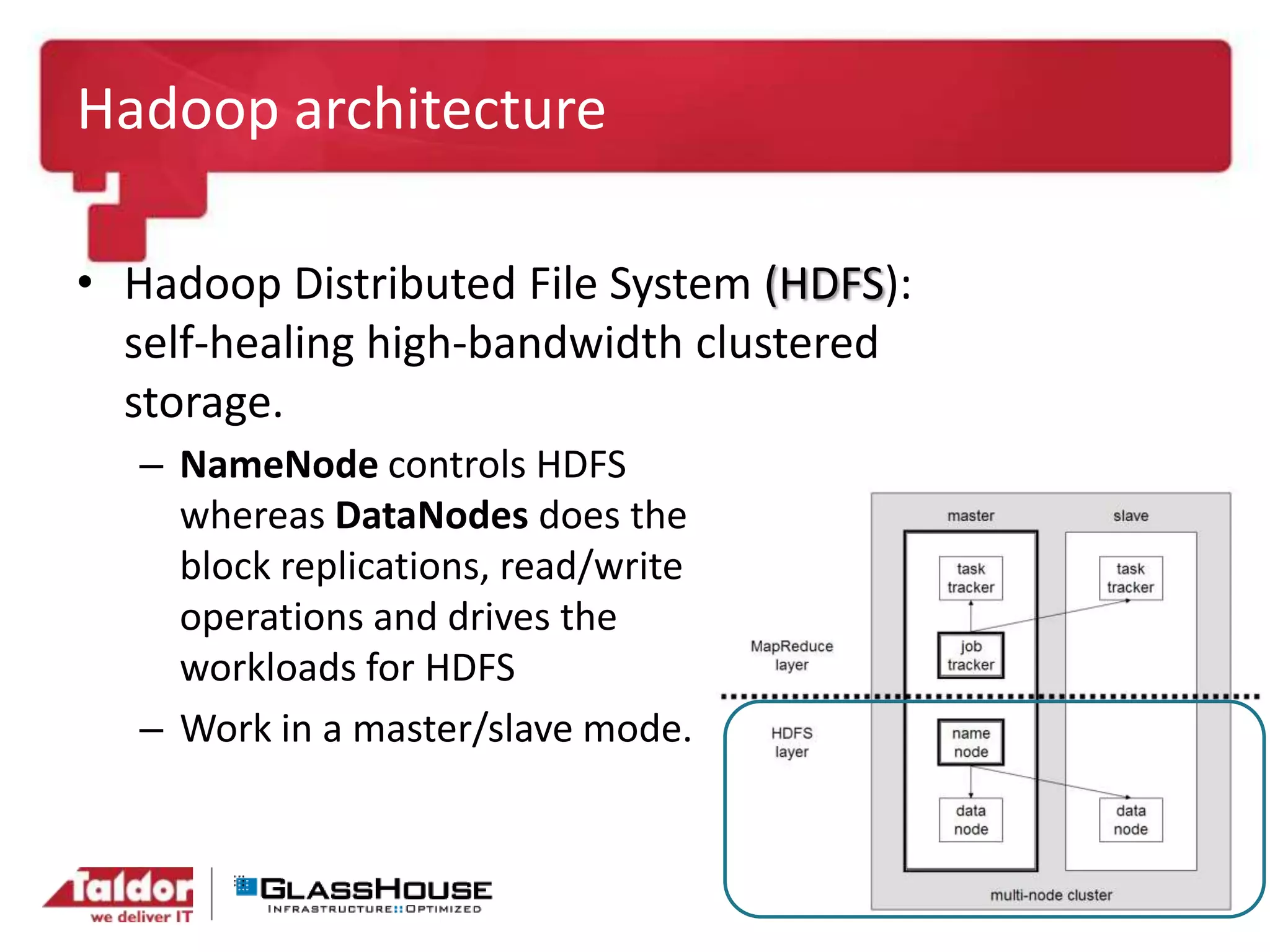 Hadoop architecture

• Hadoop Distributed File System (HDFS): self-healing high-bandwidth clustered storage.

– NameNode controls HDFS whereas DataNodes does the block replications, read/write operations and drives the workloads for HDFS

– Work in a master/slave mode.

master

slave

task tracker

task tracker

MapReduce layer

job tracker

HDFS layer

name node

data node

data node

multi-node cluster

Taldor
we deliver IT

GLASSHOUSE
INFRASTRUCTURE::OPTIMIZED